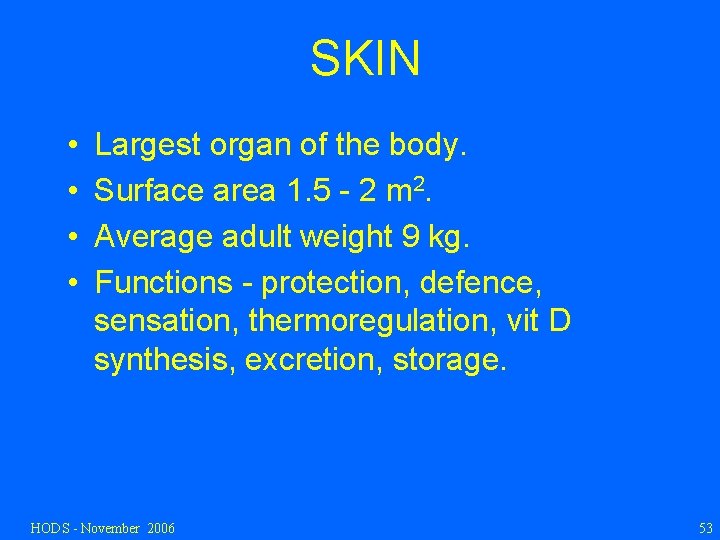 SKIN

• Largest organ of the body.
• Surface area 1.5 - 2 $m^2$.
• Average adult weight 9 kg.
• Functions - protection, defence, sensation, thermoregulation, vit D synthesis, excretion, storage.

HODS - November 2006

53